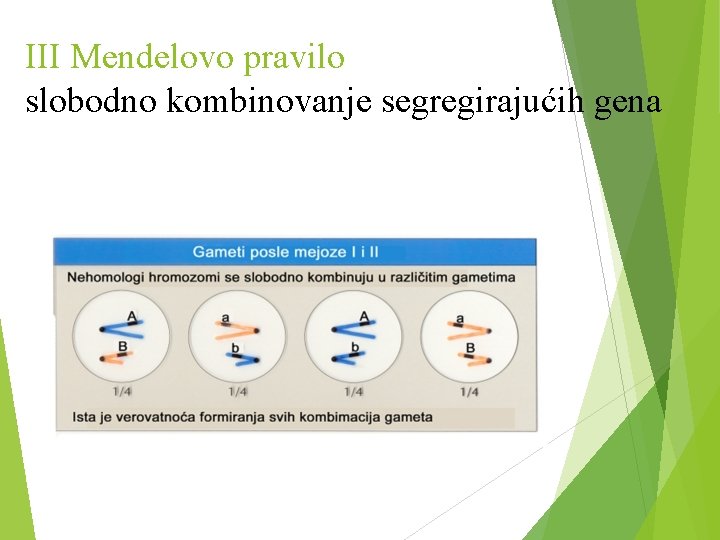 III Mendelovo pravilo
slobodno kombinovanje segregirajućih gena

Gameti posle mejoze I i II

Nehomologi hromozomi se slobodno kombinuju u različitim gametima

A
B
1/4

a
b
1/4

A
b
1/4

a
B
1/4

Ista je verovatnoća formiranja svih kombimacija gameta